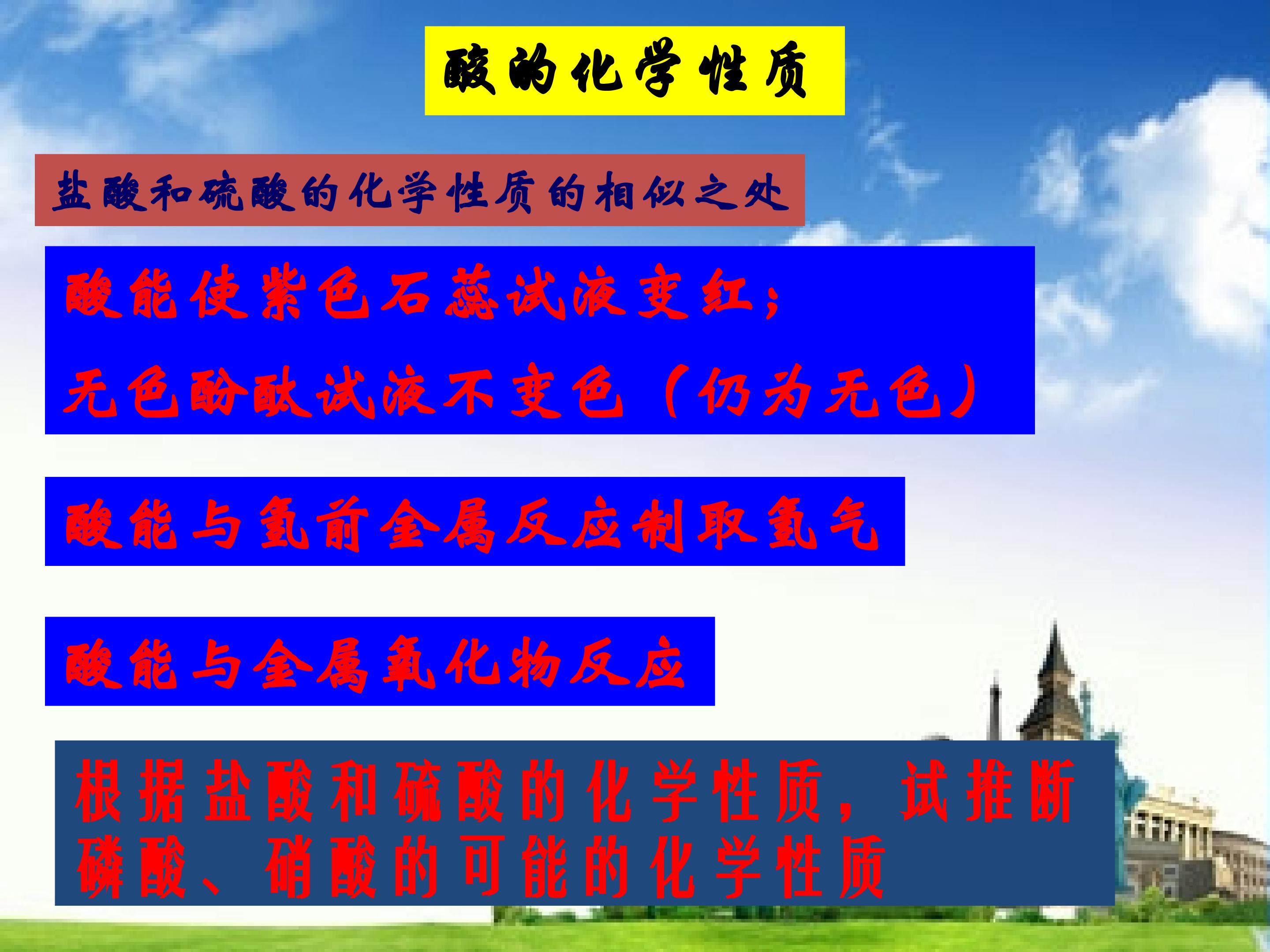 酸的化学性质

盐酸和硫酸的化学性质的相似之处

酸能使紫色石蕊试液变红；

无色酚酞试液不变色（仍为无色）

酸能与氢前金属反应制取氢气

酸能与金属氧化物反应

根据盐酸和硫酸的化学性质，试推断磷酸、硝酸的可能的化学性质